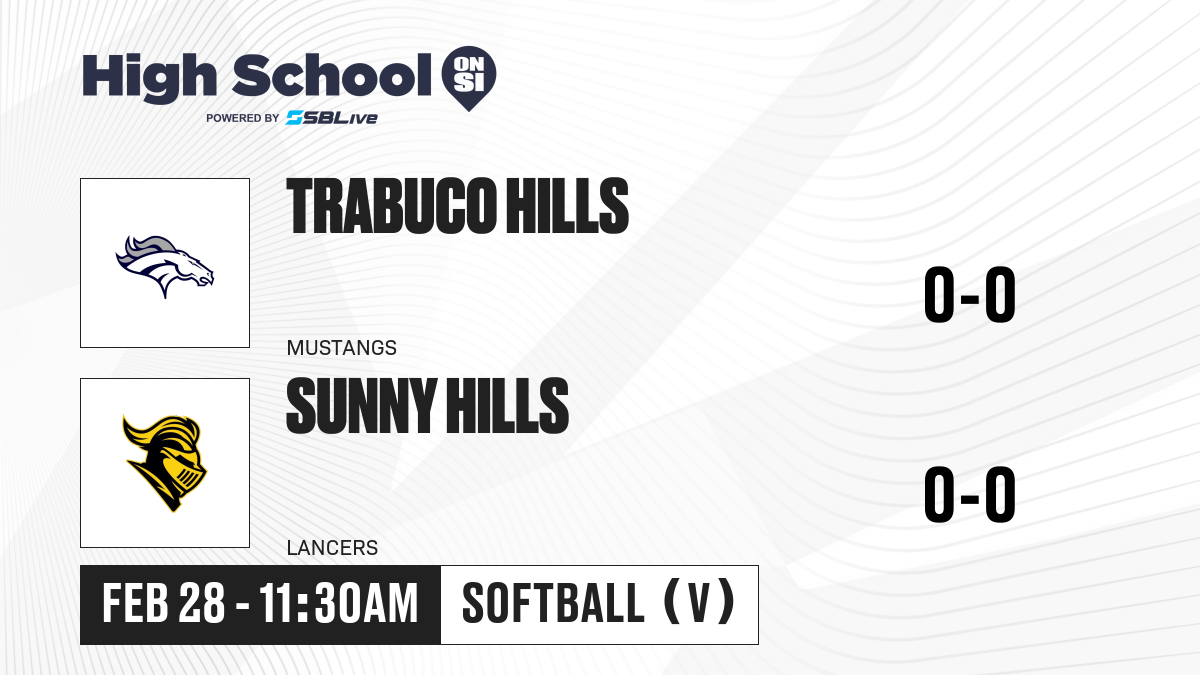 High School ON SI
POWERED BY SBLive

TRABUCO HILLS
MUSTANGS
0-0

SUNNY HILLS
LANCERS
0-0

FEB 28 - 11:30AM
SOFTBALL (V)